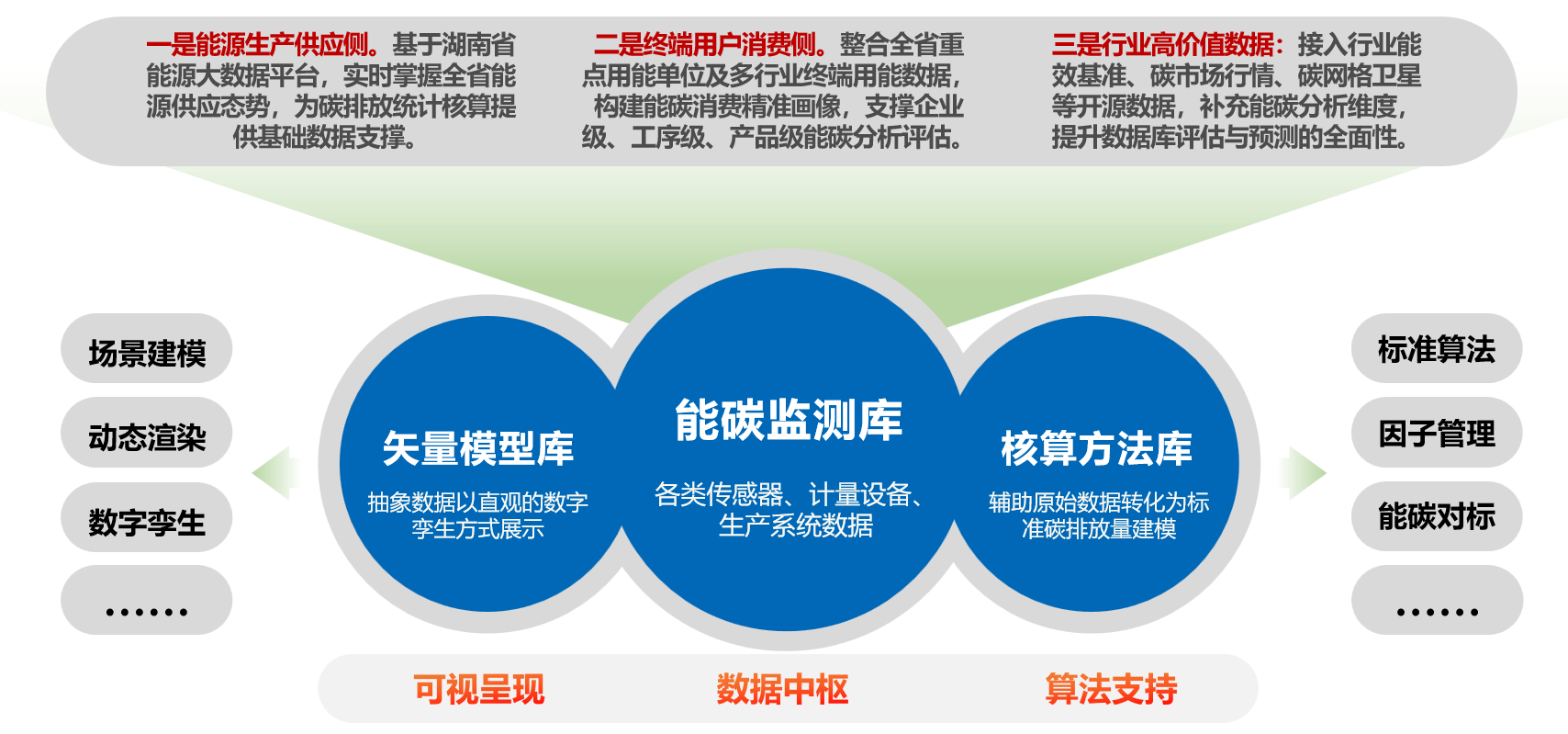 一是能源生产供应侧。基于湖南省能源大数据平台，实时掌握全省能源供应态势，为碳排放统计核算提供基础数据支撑。

二是终端用户消费侧。整合全省重点用能单位及多行业终端用能数据，构建能碳消费精准画像，支撑企业级、工序级、产品级能碳分析评估。

三是行业高价值数据：接入行业能效基准、碳市场行情、碳网格卫星等开源数据，补充能碳分析维度，提升数据库评估与预测的全面性。

场景建模

动态渲染

数字孪生

……

矢量模型库

抽象数据以直观的数字孪生方式展示

能碳监测库

各类传感器、计量设备、生产系统数据

核算方法库

辅助原始数据转化为标准碳排放量建模

标准算法

因子管理

能碳对标

……

可视呈现

数据中枢

算法支持